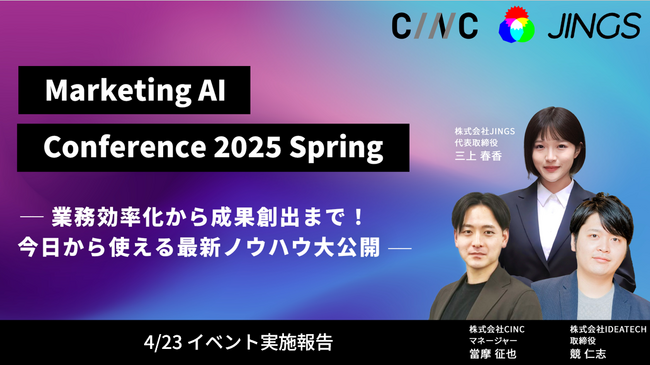 CINC JINGS

Marketing AI

Conference 2025 Spring

— 業務効率化から成果創出まで！
今日から使える最新ノウハウ大公開 —

株式会社JINGS
代表取締役
三上 春香

4/23 イベント実施報告

株式会社CINC
マネージャー
當摩 征也

株式会社IDEATECH
取締役
競 仁志